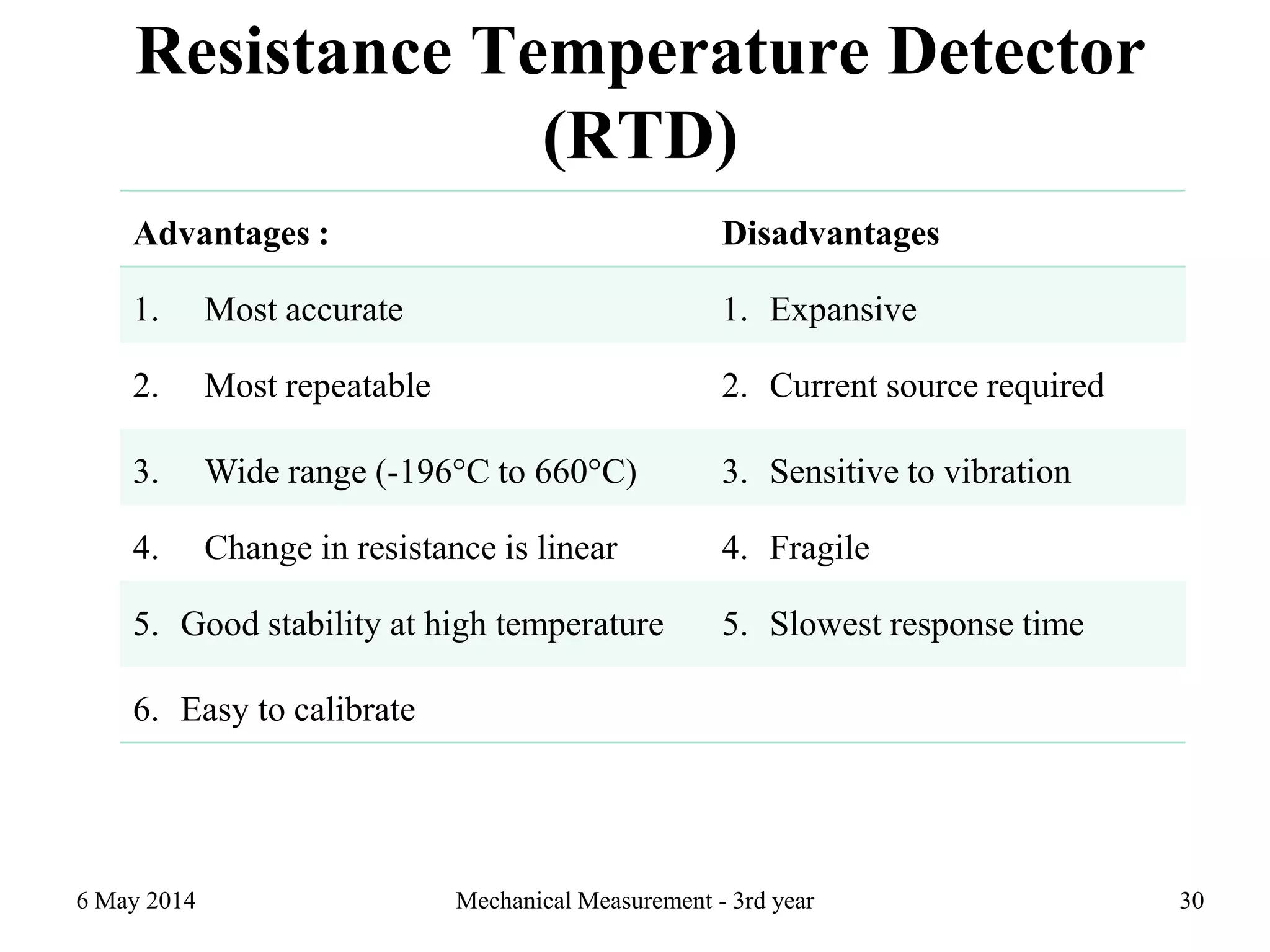 Resistance Temperature Detector (RTD)

| Advantages : | Disadvantages |
|---|---|
| 1. Most accurate | 1. Expansive |
| 2. Most repeatable | 2. Current source required |
| 3. Wide range (-196°C to 660°C) | 3. Sensitive to vibration |
| 4. Change in resistance is linear | 4. Fragile |
| 5. Good stability at high temperature | 5. Slowest response time |
| 6. Easy to calibrate | |

6 May 2014

Mechanical Measurement - 3rd year

30